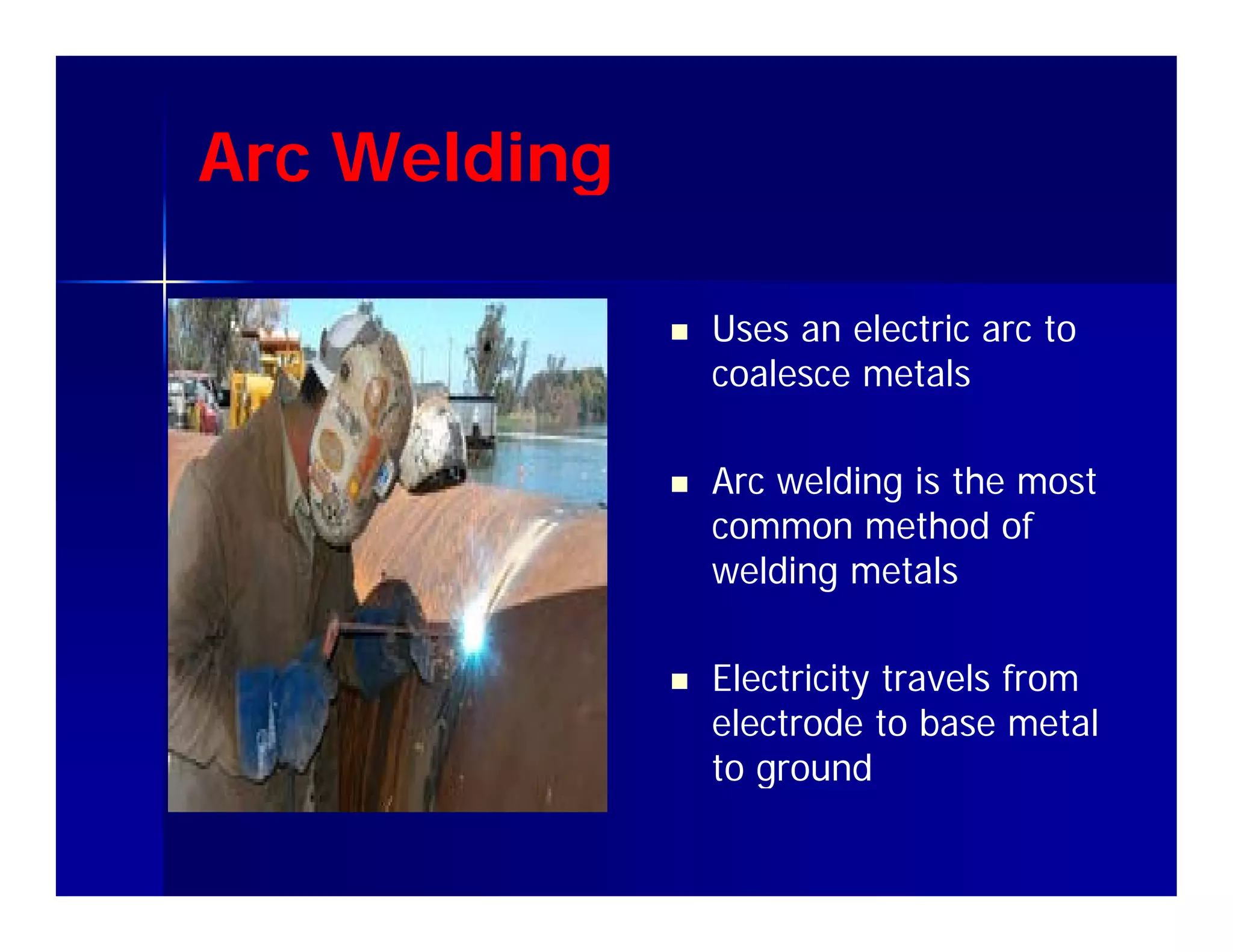 Arc Welding

- Uses an electric arc to coalesce metals
- Arc welding is the most common method of welding metals
- Electricity travels from electrode to base metal to ground